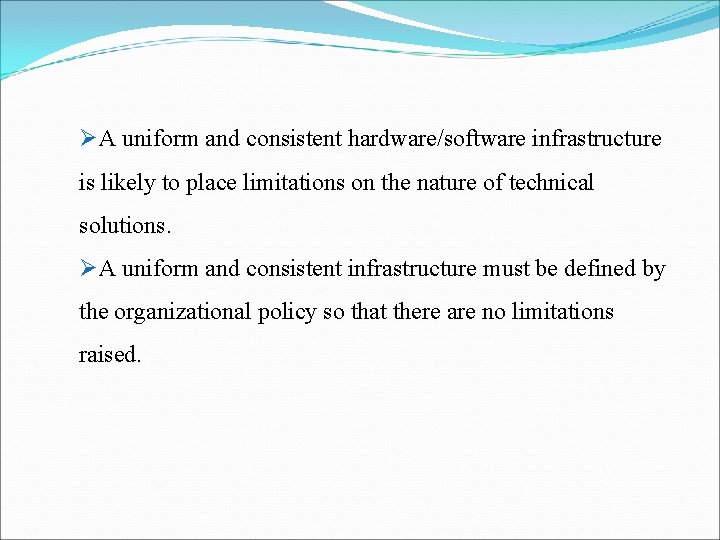 ➢A uniform and consistent hardware/software infrastructure is likely to place limitations on the nature of technical solutions.

➢A uniform and consistent infrastructure must be defined by the organizational policy so that there are no limitations raised.